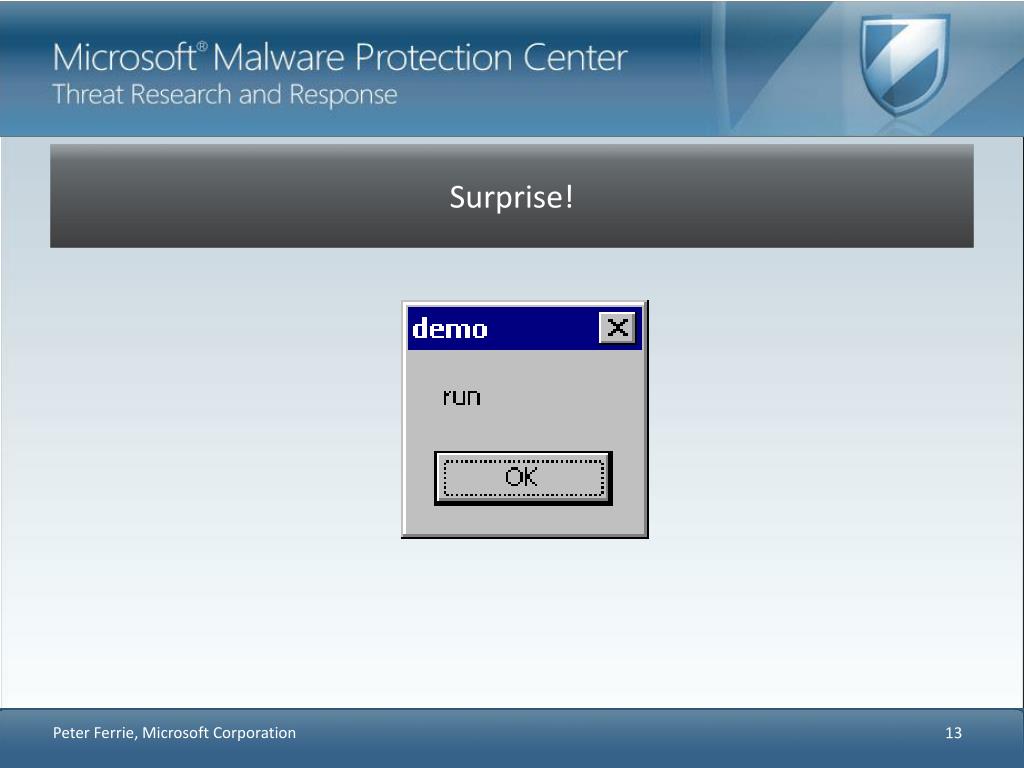 Microsoft® Malware Protection Center
Threat Research and Response

Surprise!

demo

run

OK

Peter Ferrie, Microsoft Corporation

13